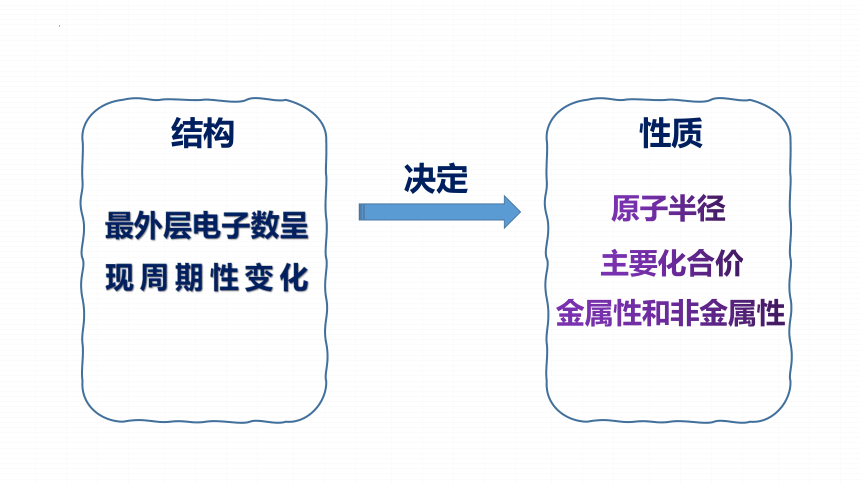 结构

最外层电子数呈现周期性变化

决定

性质

原子半径

主要化合价

金属性和非金属性